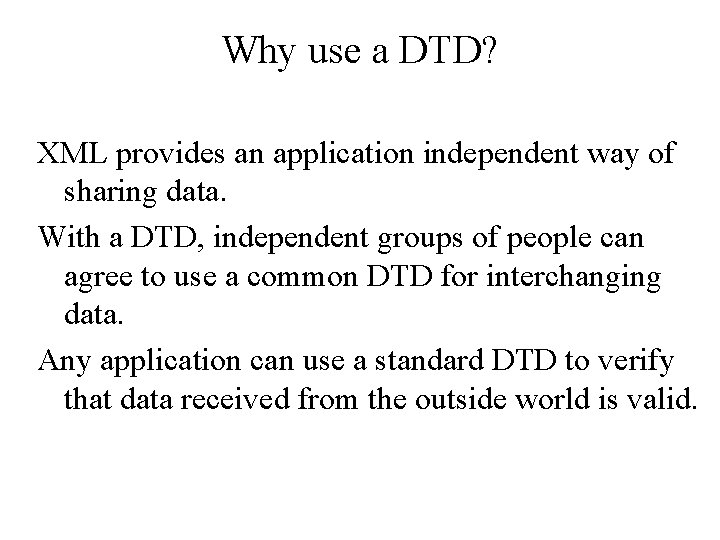 Why use a DTD?

XML provides an application independent way of sharing data.

With a DTD, independent groups of people can agree to use a common DTD for interchanging data.

Any application can use a standard DTD to verify that data received from the outside world is valid.